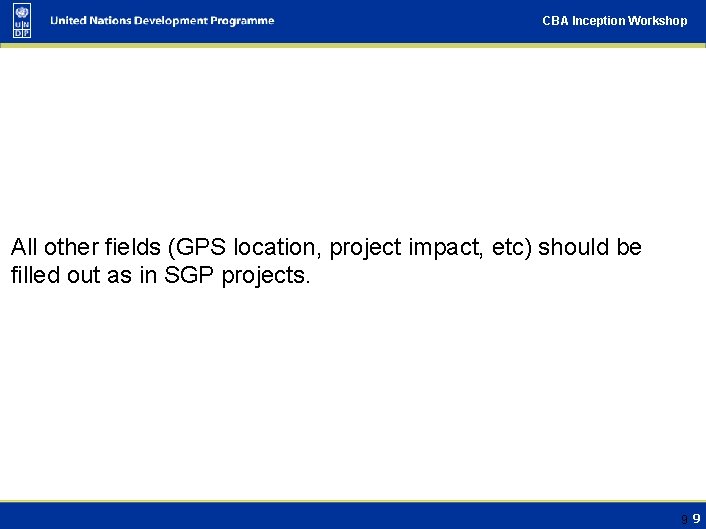 U N D P United Nations Development Programme

CBA Inception Workshop

All other fields (GPS location, project impact, etc) should be filled out as in SGP projects.

9 9